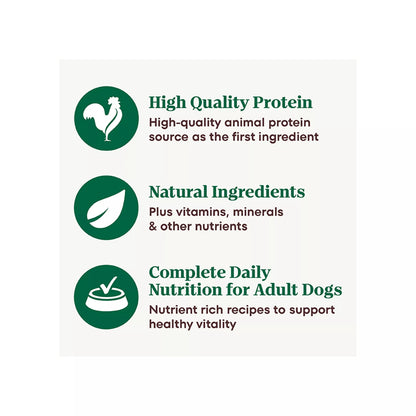 High Quality Protein
High-quality animal protein source as the first ingredient

Natural Ingredients
Plus vitamins, minerals & other nutrients

Complete Daily Nutrition for Adult Dogs
Nutrient rich recipes to support healthy vitality